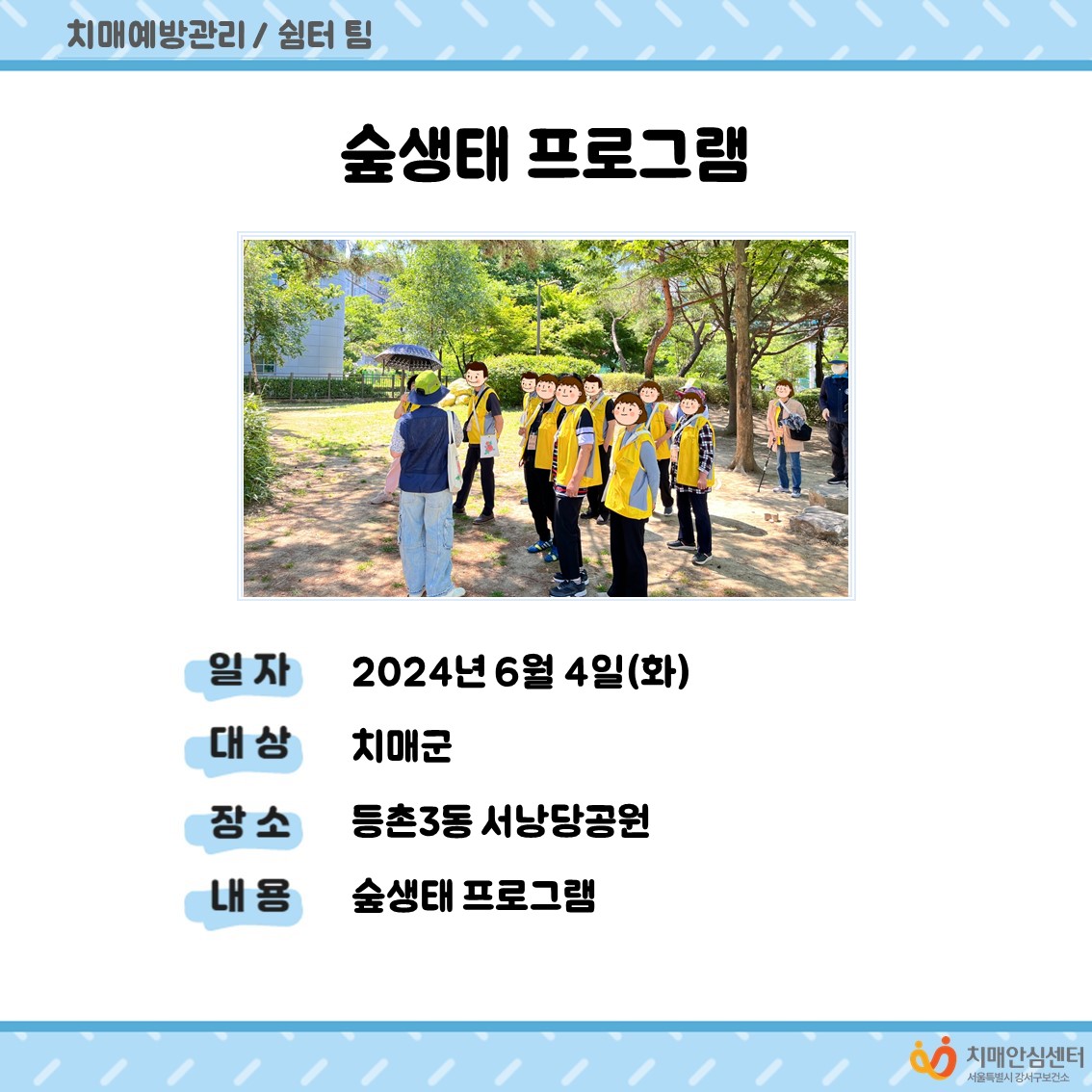 치매예방관리 / 쉼터 팀

숲생태 프로그램

일 자 2024년 6월 4일(화)

대 상 치매군

장 소 등촌3동 서낭당공원

내 용 숲생태 프로그램

치매안심센터
서울특별시 강서구보건소